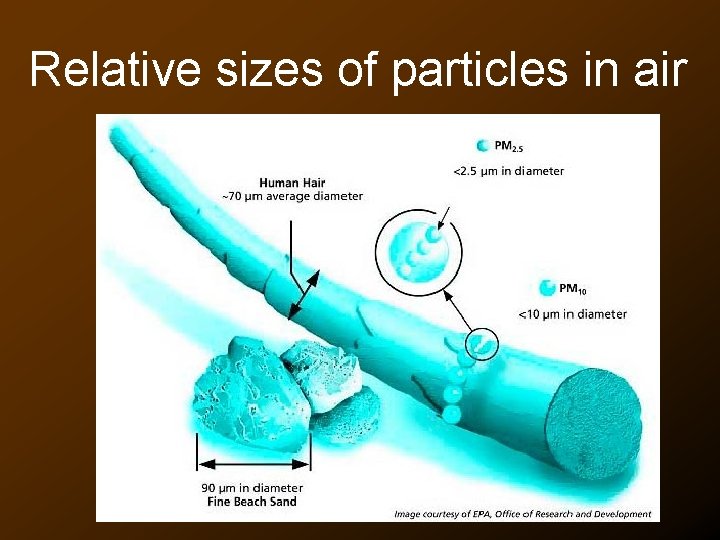 Relative sizes of particles in air

Human Hair
~70 µm average diameter

$PM_{2.5}$
<2.5 µm in diameter

$PM_{10}$
<10 µm in diameter

90 µm in diameter
Fine Beach Sand

Image courtesy of EPA, Office of Research and Development